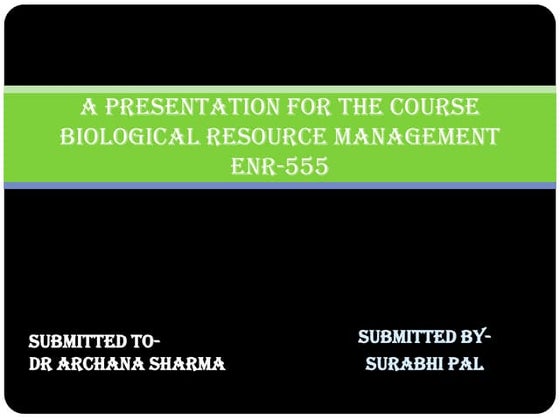 A PRESENTATION FOR THE COURSE
BIOLOGICAL RESOURCE MANAGEMENT
ENR-555

SUBMITTED TO-
DR ARCHANA SHARMA

SUBMITTED BY-
SURABHI PAL